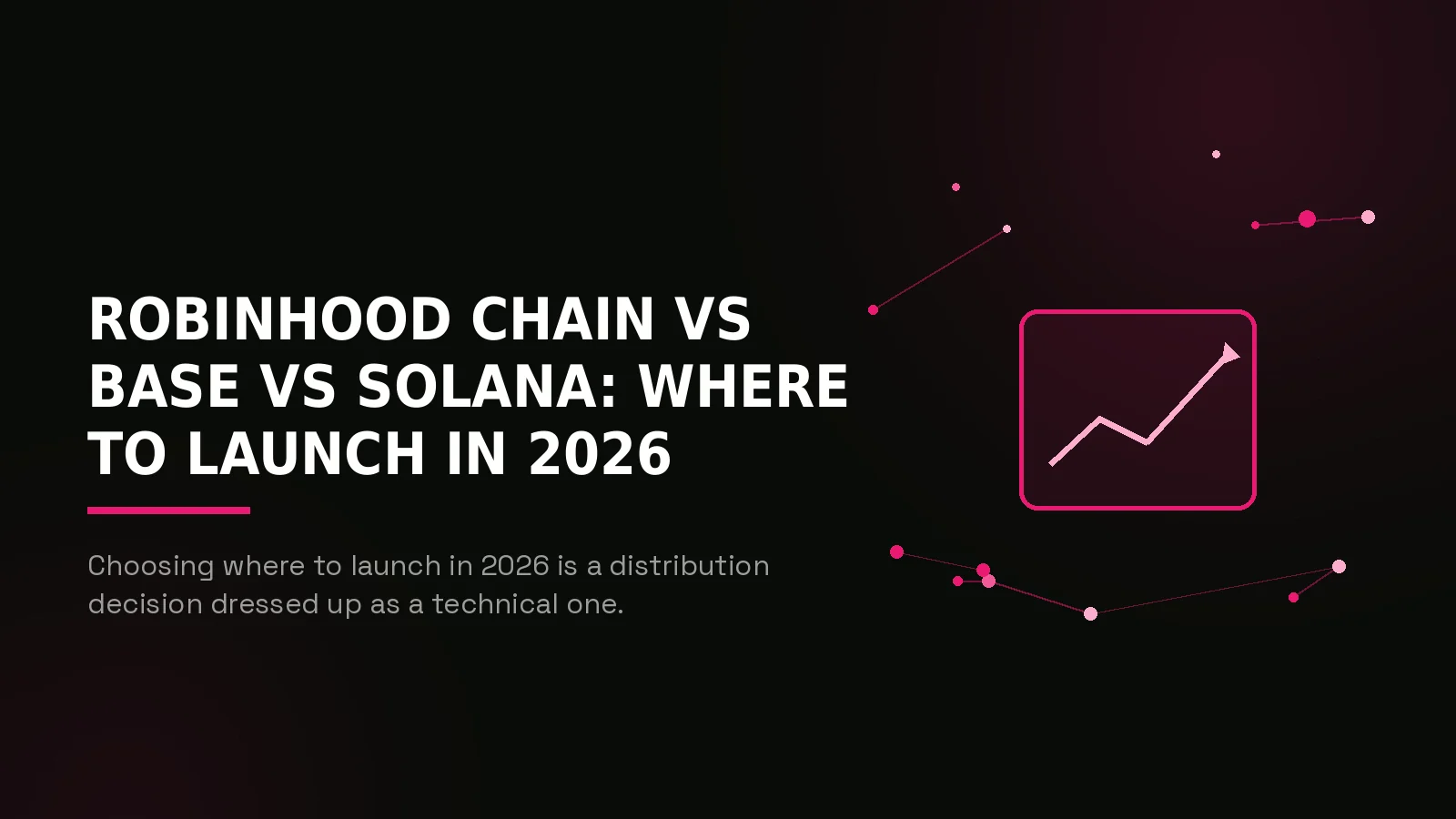 ROBINHOOD CHAIN VS BASE VS SOLANA: WHERE TO LAUNCH IN 2026

Choosing where to launch in 2026 is a distribution decision dressed up as a technical one.